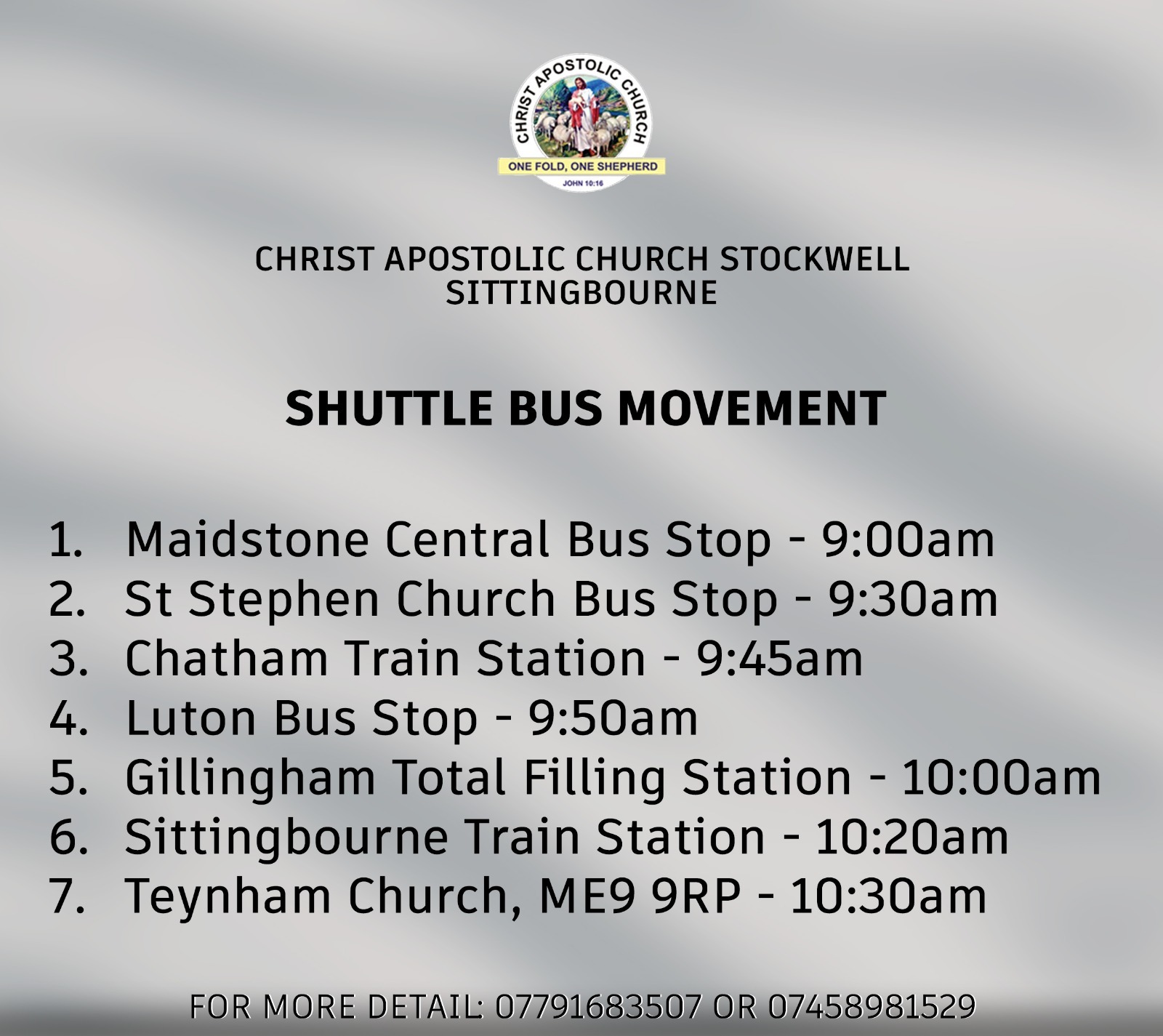 CHRIST APOSTOLIC CHURCH
ONE FOLD, ONE SHEPHERD
JOHN 10:16

CHRIST APOSTOLIC CHURCH STOCKWELL
SITTINGBOURNE

SHUTTLE BUS MOVEMENT

1. Maidstone Central Bus Stop - 9:00am
2. St Stephen Church Bus Stop - 9:30am
3. Chatham Train Station - 9:45am
4. Luton Bus Stop - 9:50am
5. Gillingham Total Filling Station - 10:00am
6. Sittingbourne Train Station - 10:20am
7. Teynham Church, ME9 9RP - 10:30am

FOR MORE DETAIL: 07791683507 OR 07458981529